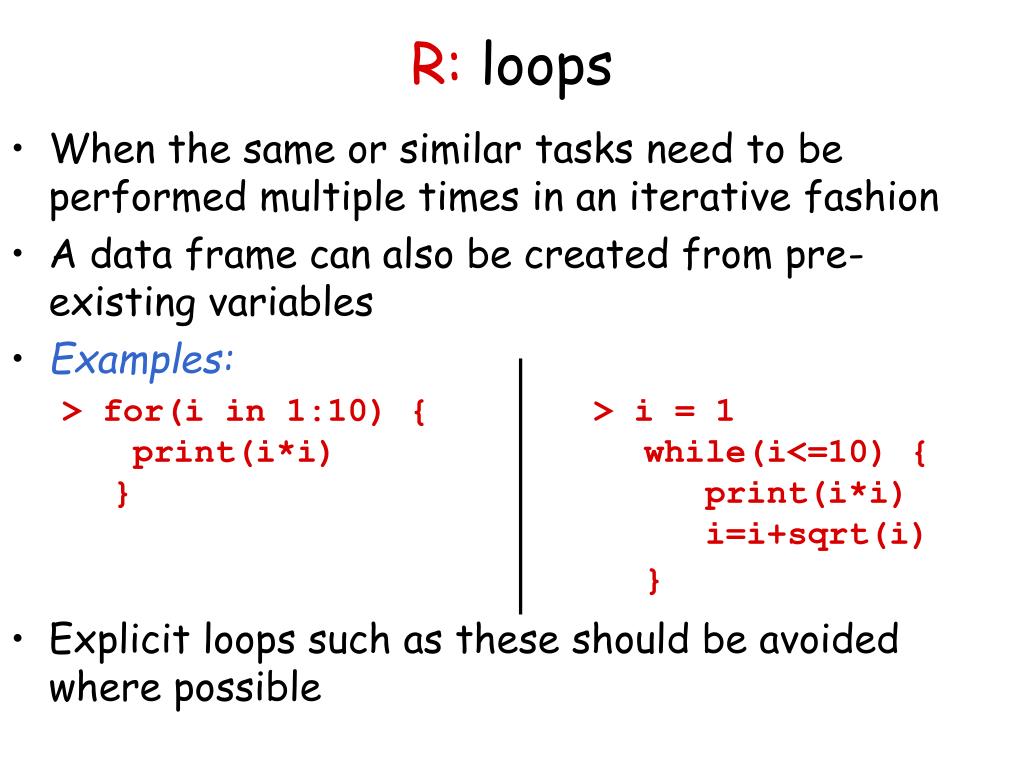 R: loops

• When the same or similar tasks need to be performed multiple times in an iterative fashion
• A data frame can also be created from pre-existing variables
• Examples:

> for(i in 1:10) {
  print(i*i)
 }

> i = 1
  while(i<=10) {
    print(i*i)
    i=i+sqrt(i)
  }

• Explicit loops such as these should be avoided where possible